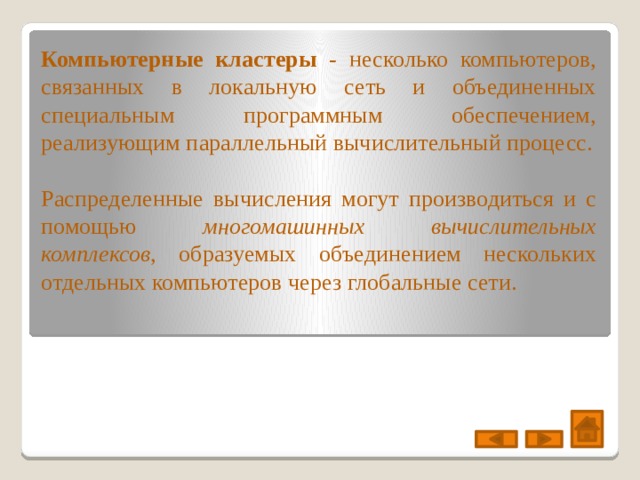 Компьютерные кластеры - несколько компьютеров, связанных в локальную сеть и объединенных специальным программным обеспечением, реализующим параллельный вычислительный процесс.

Распределенные вычисления могут производиться и с помощью многомашинных вычислительных комплексов, образуемых объединением нескольких отдельных компьютеров через глобальные сети.